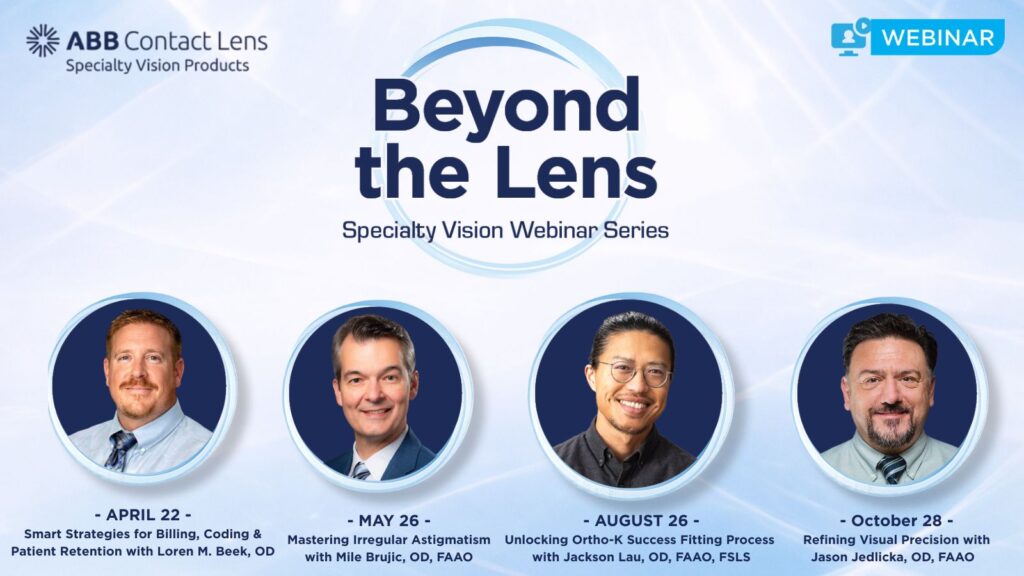 ABB Contact Lens
Specialty Vision Products

WEBINAR

Beyond the Lens

Specialty Vision Webinar Series

- APRIL 22 -
Smart Strategies for Billing, Coding & Patient Retention with Loren M. Beek, OD

- MAY 26 -
Mastering Irregular Astigmatism with Mile Brujic, OD, FAAO

- AUGUST 26 -
Unlocking Ortho-K Success Fitting Process with Jackson Lau, OD, FAAO, FSLS

- October 28 -
Refining Visual Precision with Jason Jedlicka, OD, FAAO